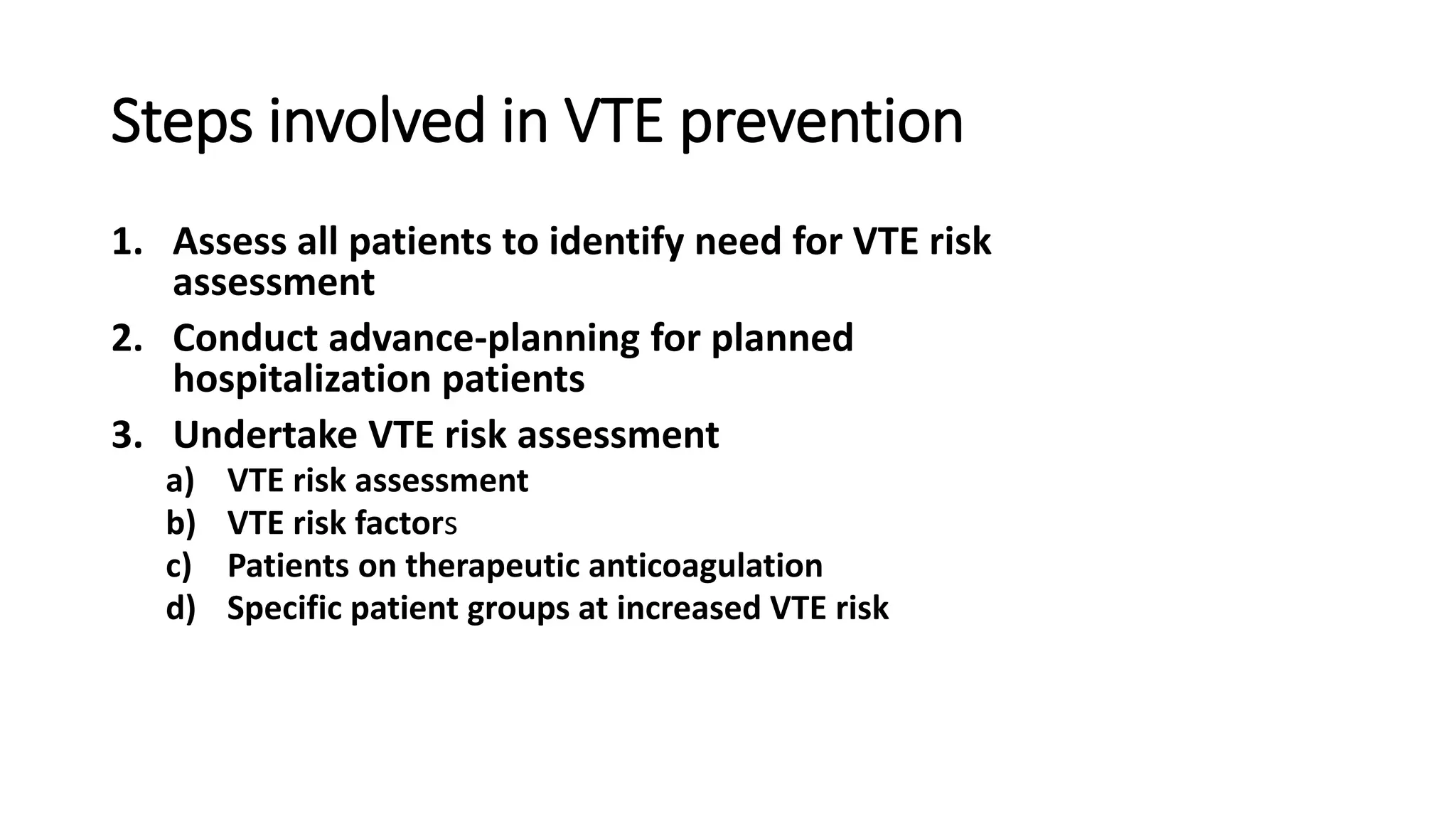 Steps involved in VTE prevention

1. Assess all patients to identify need for VTE risk assessment
2. Conduct advance-planning for planned hospitalization patients
3. Undertake VTE risk assessment
a) VTE risk assessment
b) VTE risk factors
c) Patients on therapeutic anticoagulation
d) Specific patient groups at increased VTE risk